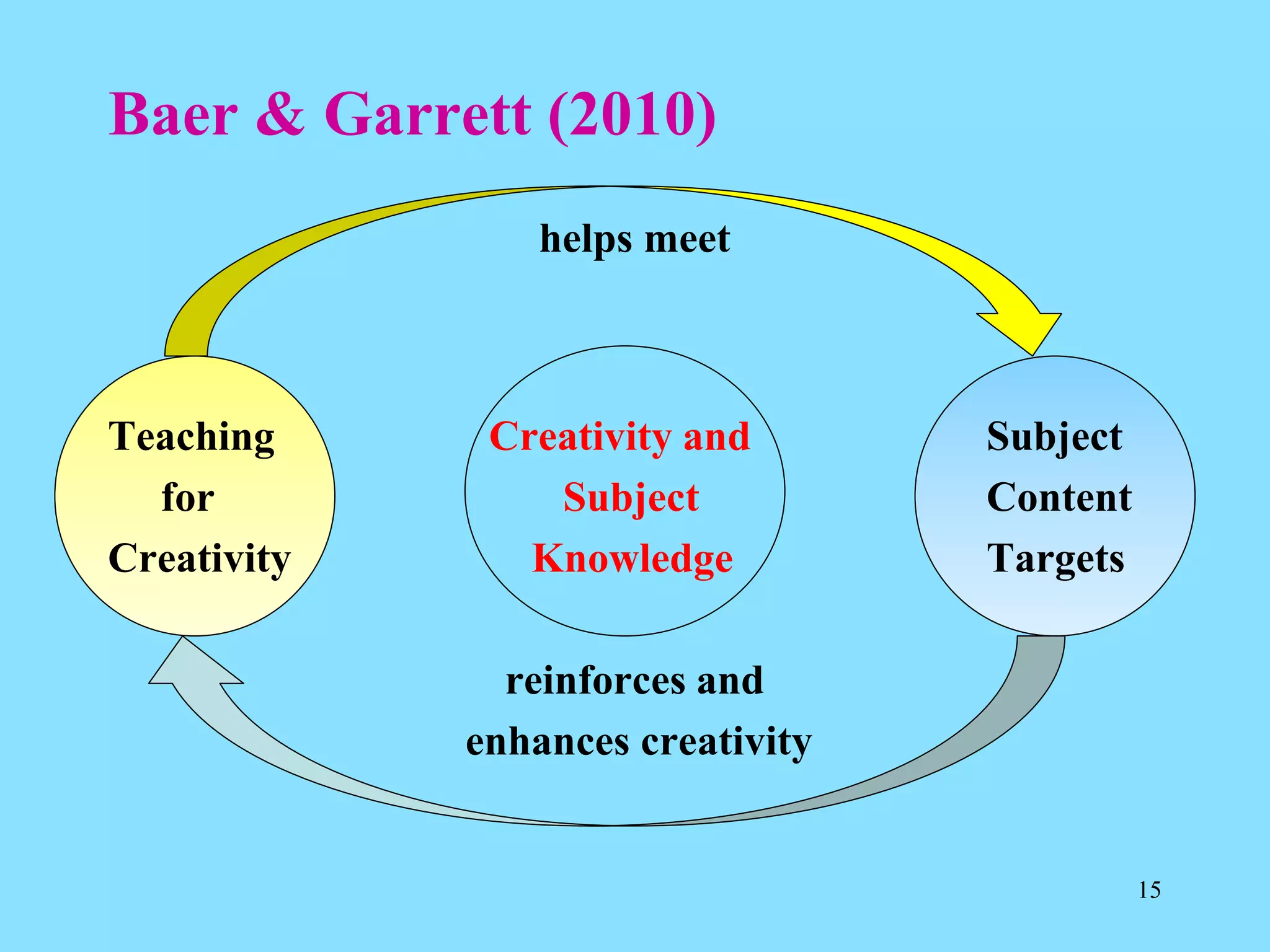 Baer & Garrett (2010)

helps meet

Teaching for Creativity

Creativity and Subject Knowledge

Subject Content Targets

reinforces and enhances creativity

15